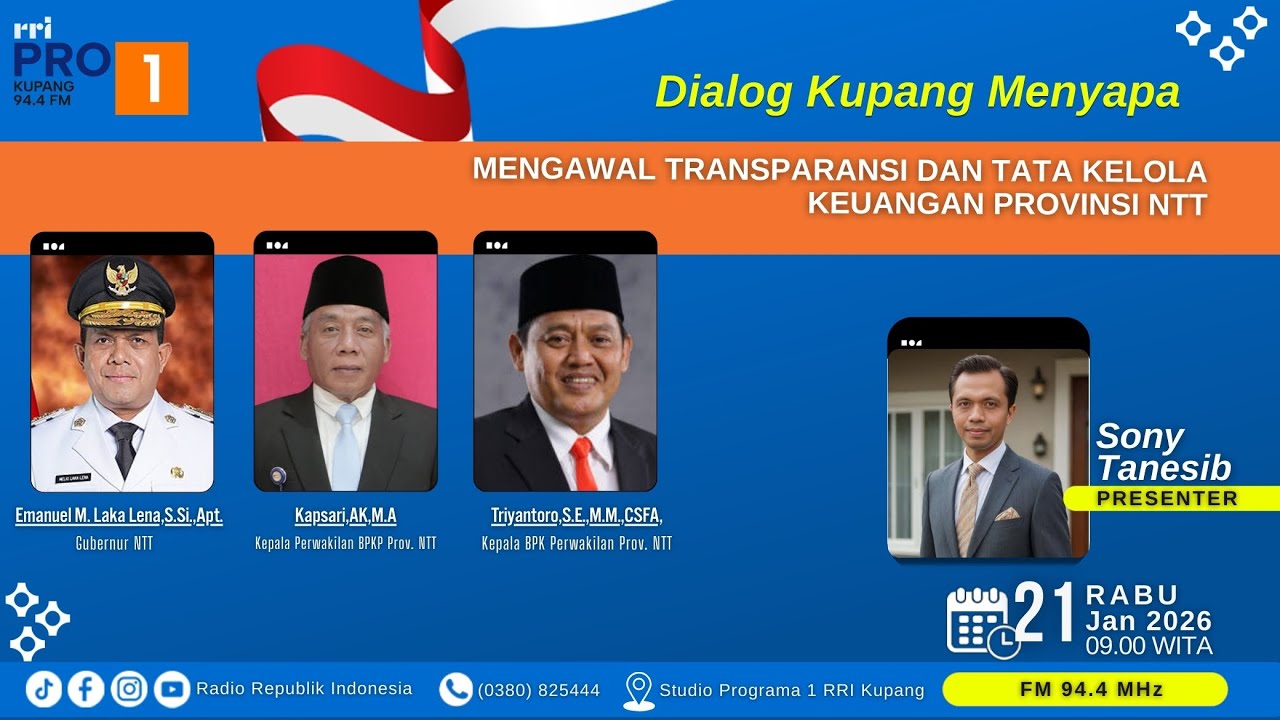 rri PRO 1
KUPANG 94.4 FM

Dialog Kupang Menyapa

MENGAWAL TRANSPARANSI DAN TATA KELOLA KEUANGAN PROVINSI NTT

MELKI LAKA LENA

Emanuel M. Laka Lena,S.Si.,Apt.
Gubernur NTT

Kapsari,AK,M.A
Kepala Perwakilan BPKP Prov. NTT

Triyantoro,S.E.,M.M.,CSFA,
Kepala BPK Perwakilan Prov. NTT

Sony Tanesib
PRESENTER

21 RABU
Jan 2026
09.00 WITA

Radio Republik Indonesia (0380) 825444 Studio Programa 1 RRI Kupang FM 94.4 MHz